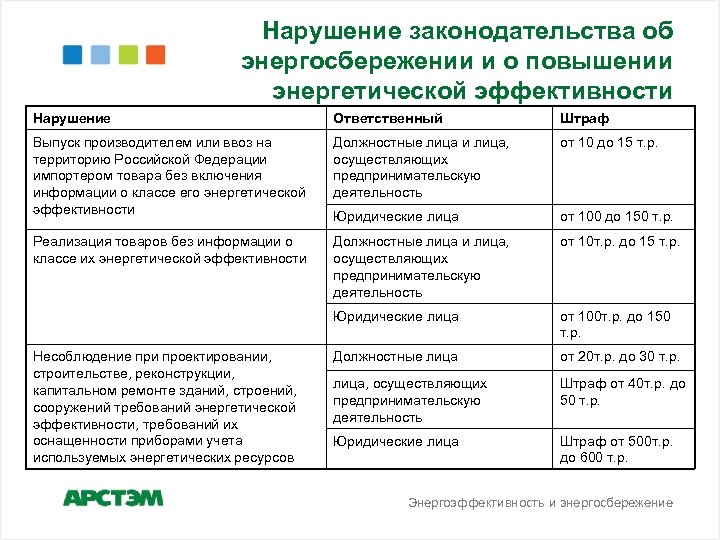 Нарушение законодательства об энергосбережении и о повышении энергетической эффективности

| Нарушение | Ответственный | Штраф |
|---|---|---|
| Выпуск производителем или ввоз на территорию Российской Федерации импортером товара без включения информации о классе его энергетической эффективности | Должностные лица и лица, осуществляющих предпринимательскую деятельность | от 10 до 15 т.р. |
| | Юридические лица | от 100 до 150 т.р. |
| Реализация товаров без информации о классе их энергетической эффективности | Должностные лица и лица, осуществляющих предпринимательскую деятельность | от 10т.р. до 15 т.р. |
| | Юридические лица | от 100т.р. до 150 т.р. |
| Несоблюдение при проектировании, строительстве, реконструкции, капитальном ремонте зданий, строений, сооружений требований энергетической эффективности, требований их оснащенности приборами учета используемых энергетических ресурсов | Должностные лица | от 20т.р. до 30 т.р. |
| | лица, осуществляющих предпринимательскую деятельность | Штраф от 40т.р. до 50 т.р. |
| | Юридические лица | Штраф от 500т.р. до 600 т.р. |

АРСТЭМ

Энергоэффективность и энергосбережение